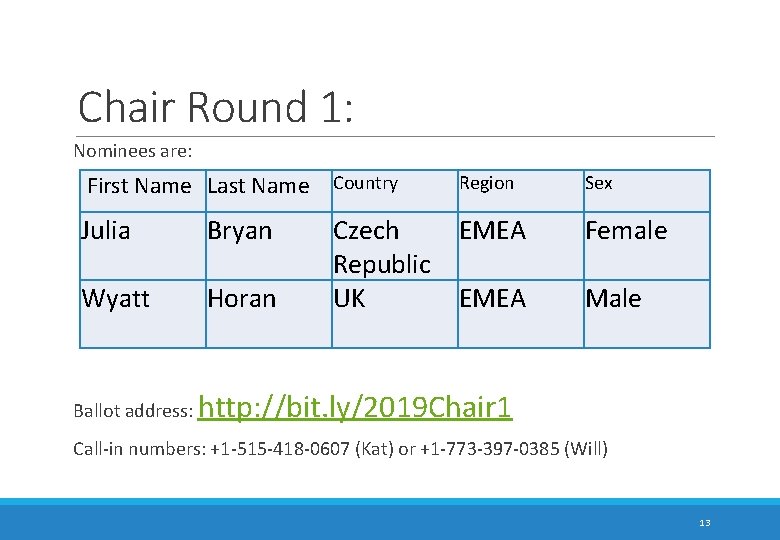 Chair Round 1:

Nominees are:

| First Name | Last Name | Country | Region | Sex |
|---|---|---|---|---|
| Julia | Bryan | Czech Republic | EMEA | Female |
| Wyatt | Horan | UK | EMEA | Male |

Ballot address: http://bit.ly/2019Chair1

Call-in numbers: +1-515-418-0607 (Kat) or +1-773-397-0385 (Will)

13